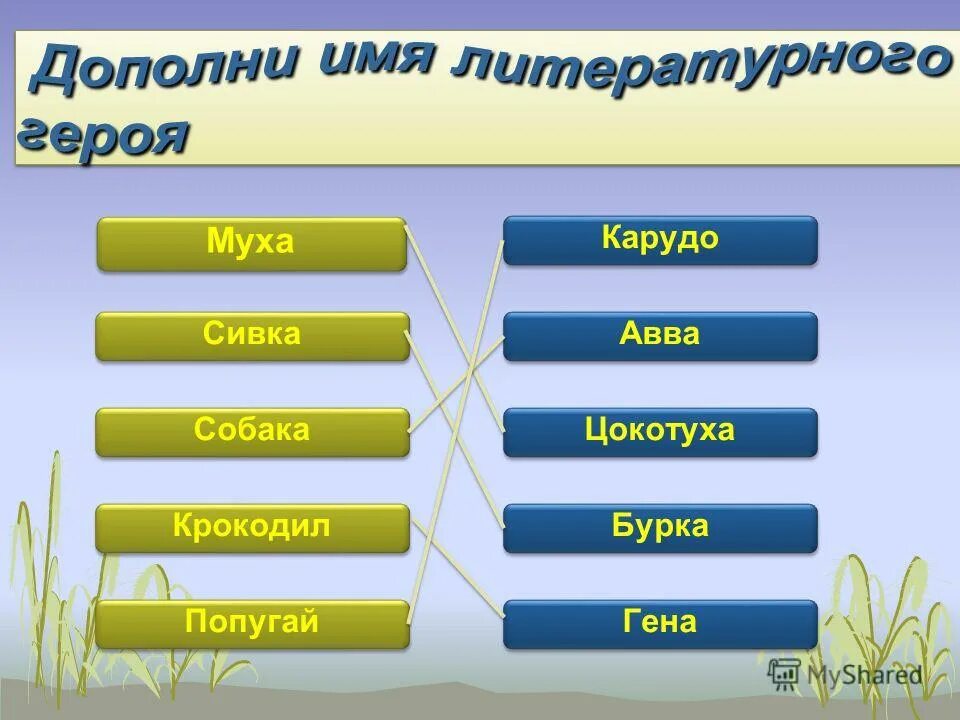 Дополни имя литературного героя

Муха
Сивка
Собака
Крокодил
Попугай

Карудо
Авва
Цокотуха
Бурка
Гена

MyShared